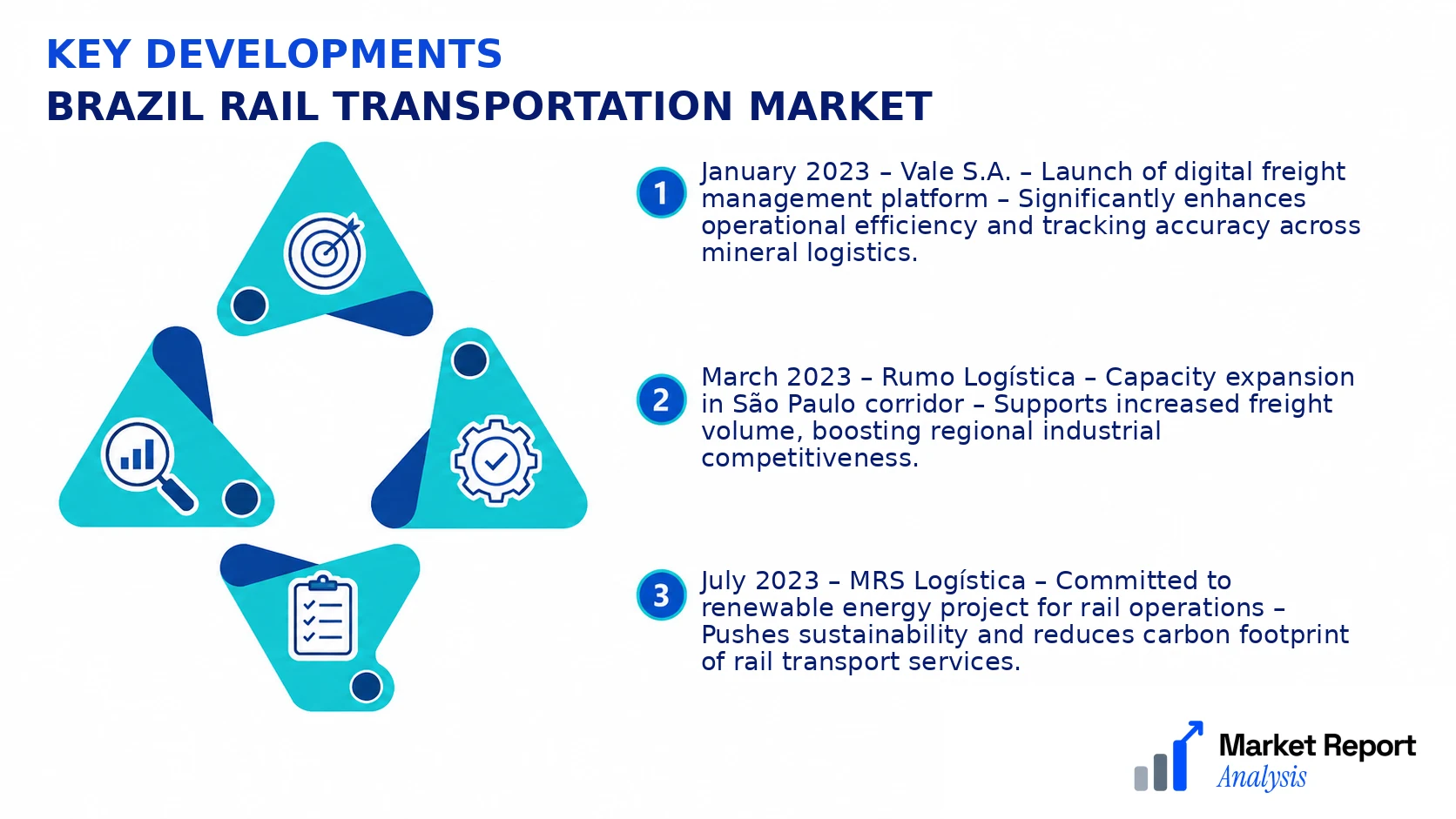 KEY DEVELOPMENTS
BRAZIL RAIL TRANSPORTATION MARKET

1 January 2023 – Vale S.A. – Launch of digital freight management platform – Significantly enhances operational efficiency and tracking accuracy across mineral logistics.

2 March 2023 – Rumo Logística – Capacity expansion in São Paulo corridor – Supports increased freight volume, boosting regional industrial competitiveness.

3 July 2023 – MRS Logística – Committed to renewable energy project for rail operations – Pushes sustainability and reduces carbon footprint of rail transport services.

Market Report
Analysis